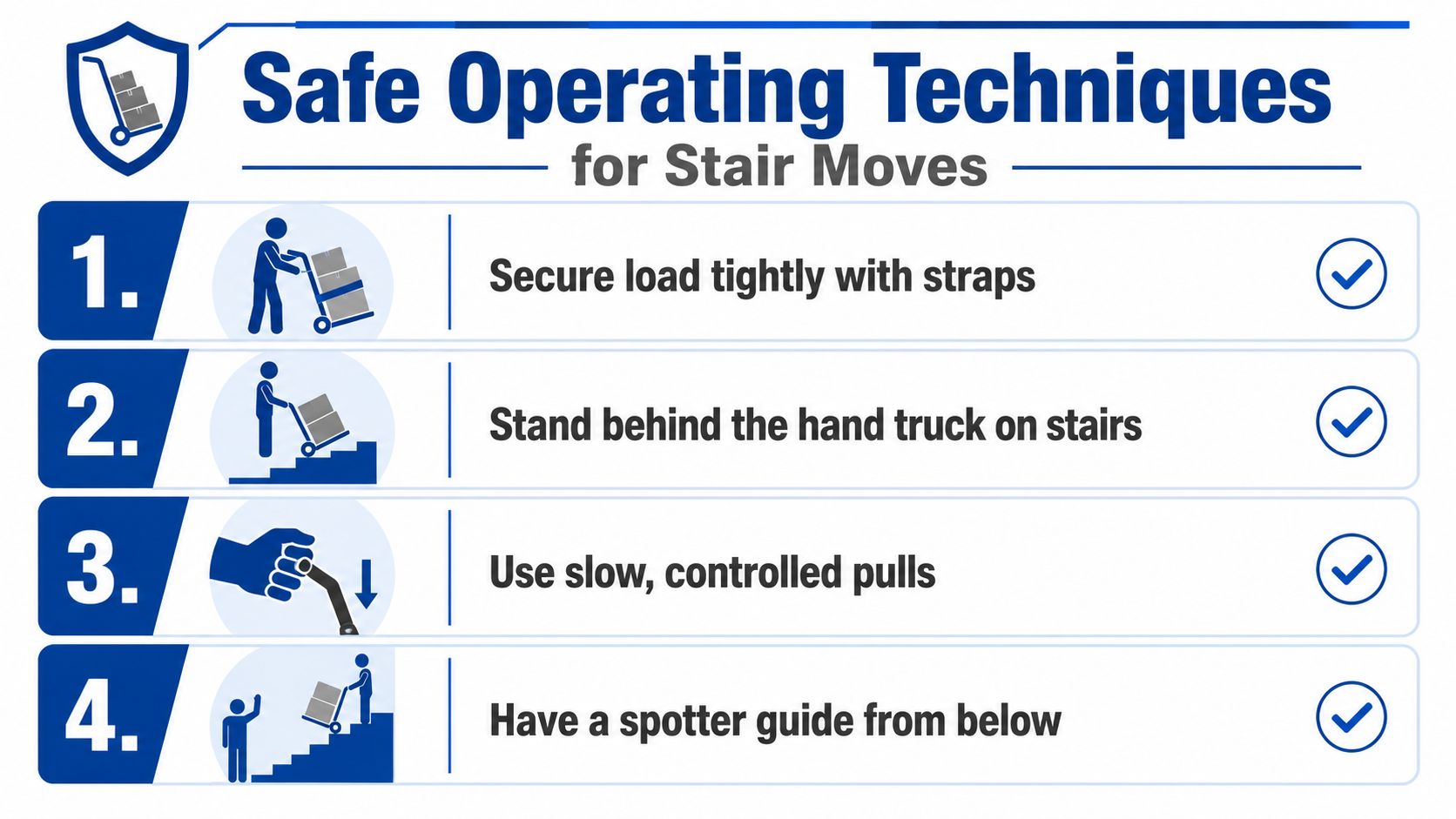 Safe Operating Techniques
for Stair Moves

1. Secure load tightly with straps

2. Stand behind the hand truck on stairs

3. Use slow, controlled pulls

4. Have a spotter guide from below